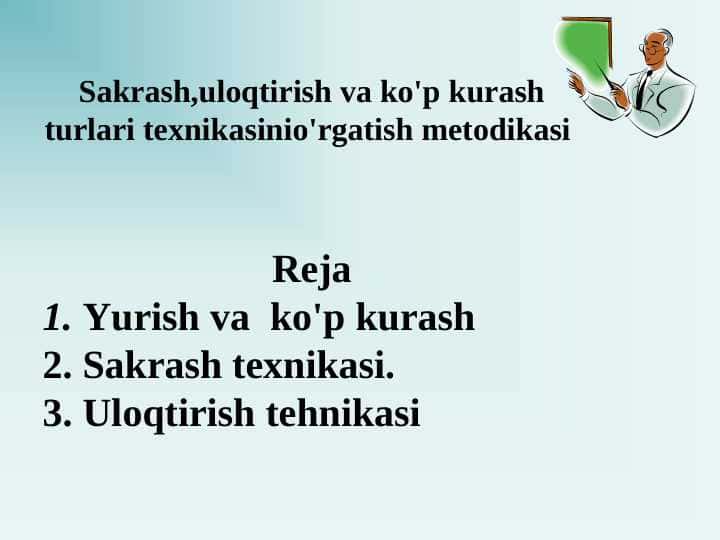 Sakrash,uloqtirish va ko'p kurash turlari texnikasinio'rgatish metodikasi

Reja

1. Yurish va ko'p kurash
2. Sakrash texnikasi.
3. Uloqtirish tehnikasi